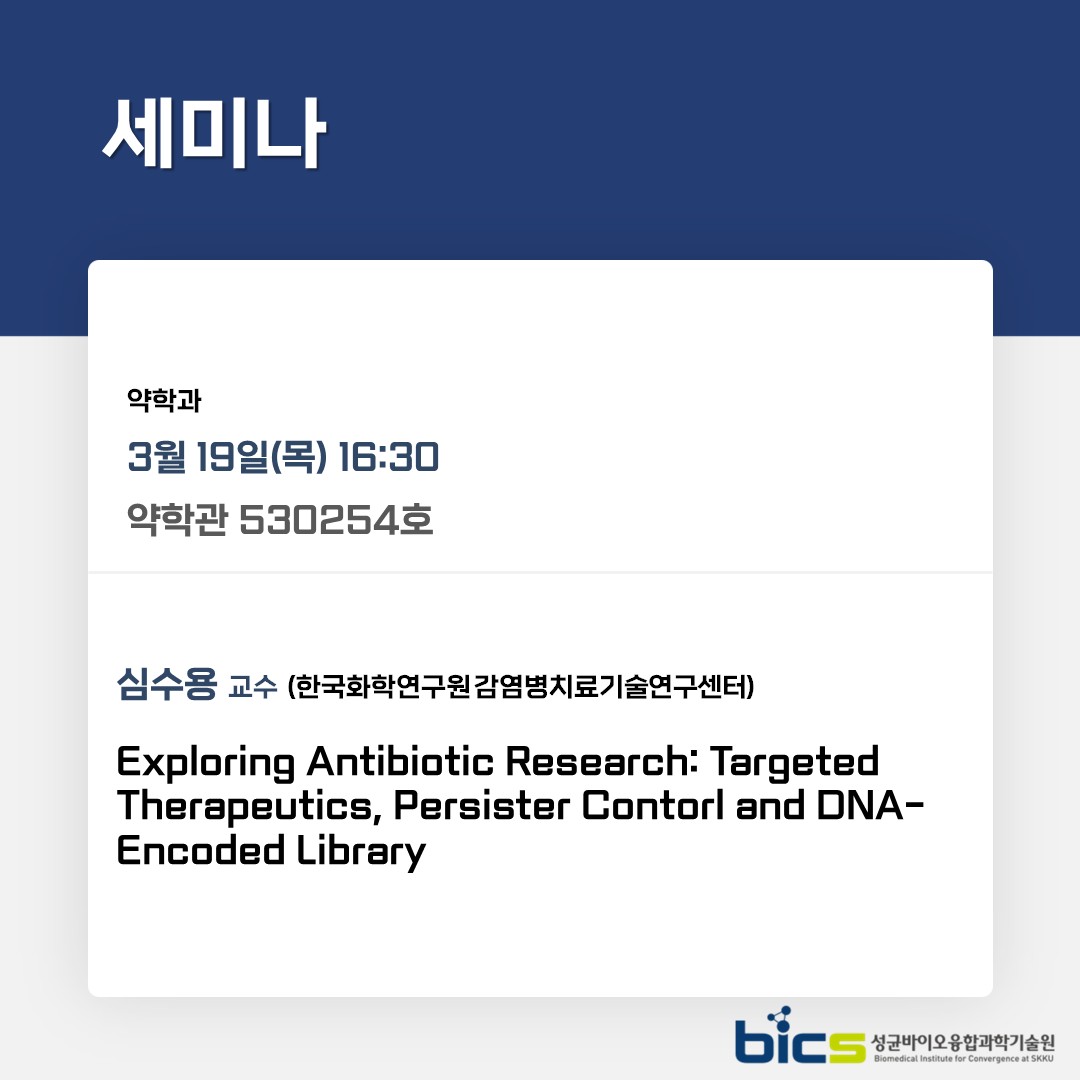 세미나

약학과

3월 19일(목) 16:30

약학관 530254호

심수용 교수 (한국화학연구원 감염병치료기술연구센터)

Exploring Antibiotic Research: Targeted Therapeutics, Persister Contorl and DNA-Encoded Library

bics 성균바이오융합과학기술원
Biomedical Institute for Convergence at SKKU